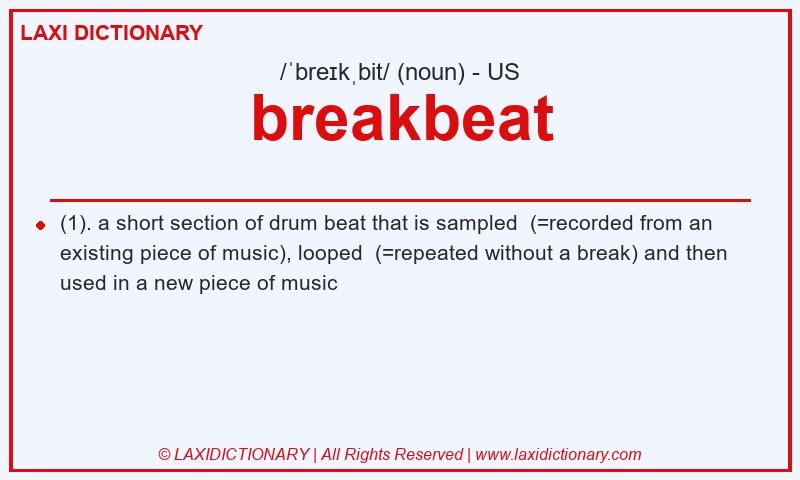 LAXI DICTIONARY

/ˈbreɪkˌbit/ (noun) - US

breakbeat

(1). a short section of drum beat that is sampled (=recorded from an existing piece of music), looped (=repeated without a break) and then used in a new piece of music

© LAXIDICTIONARY | All Rights Reserved | www.laxidictionary.com